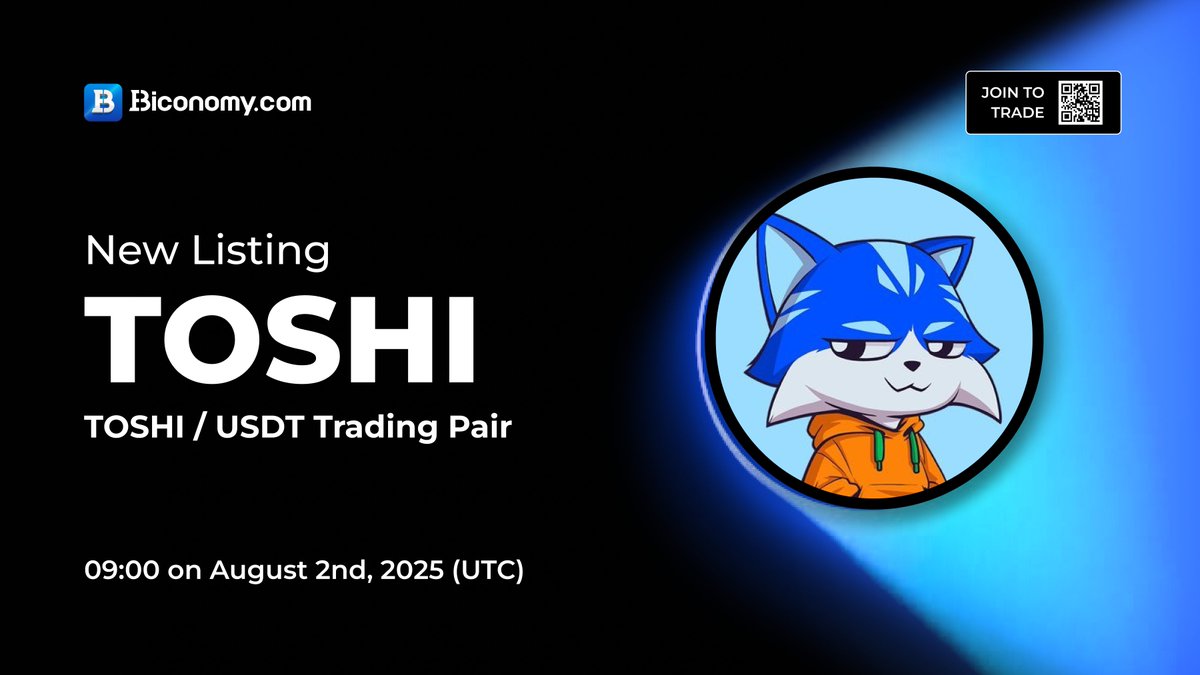 Biconomy.com

JOIN TO TRADE

New Listing

TOSHI

TOSHI / USDT Trading Pair

09:00 on August 2nd, 2025 (UTC)